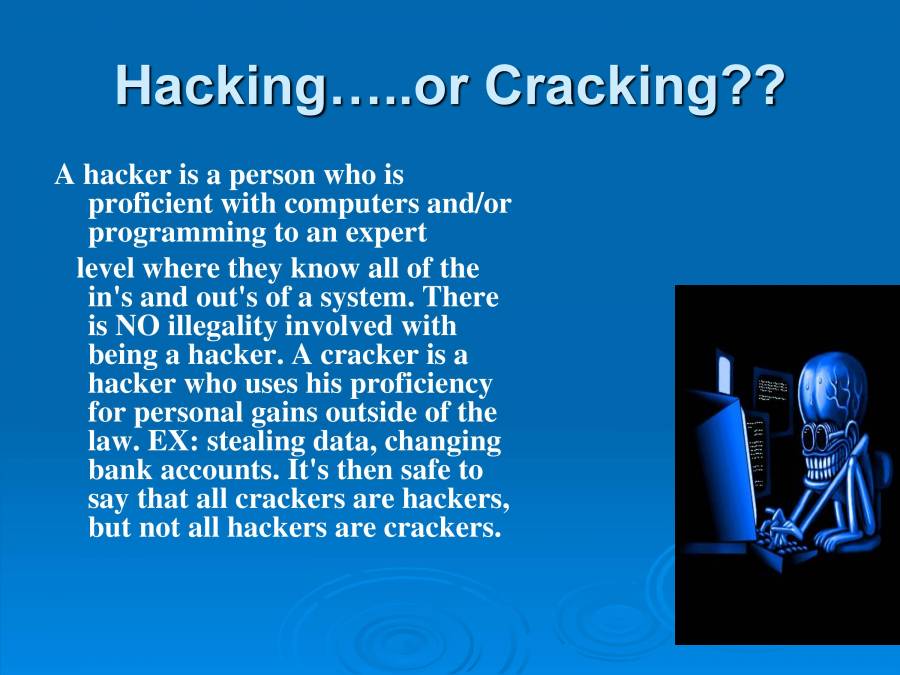 Hacking…..or Cracking??

A hacker is a person who is proficient with computers and/or programming to an expert

level where they know all of the in's and out's of a system. There is NO illegality involved with being a hacker. A cracker is a hacker who uses his proficiency for personal gains outside of the law. EX: stealing data, changing bank accounts. It's then safe to say that all crackers are hackers, but not all hackers are crackers.